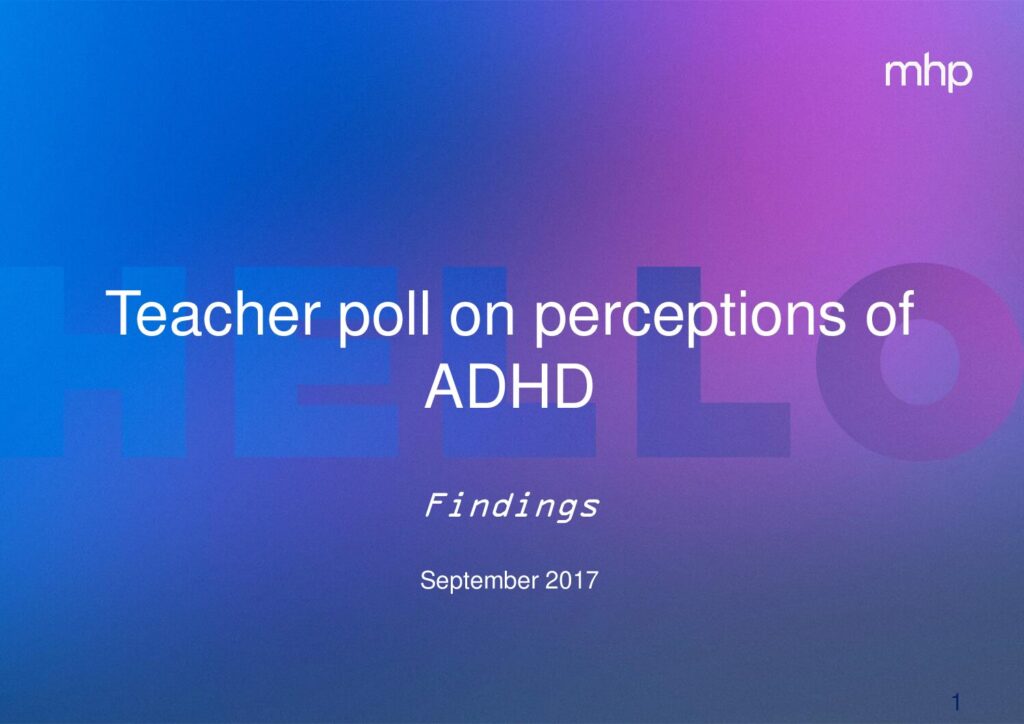 mhp

HELLO

Teacher poll on perceptions of ADHD

Findings

September 2017

1